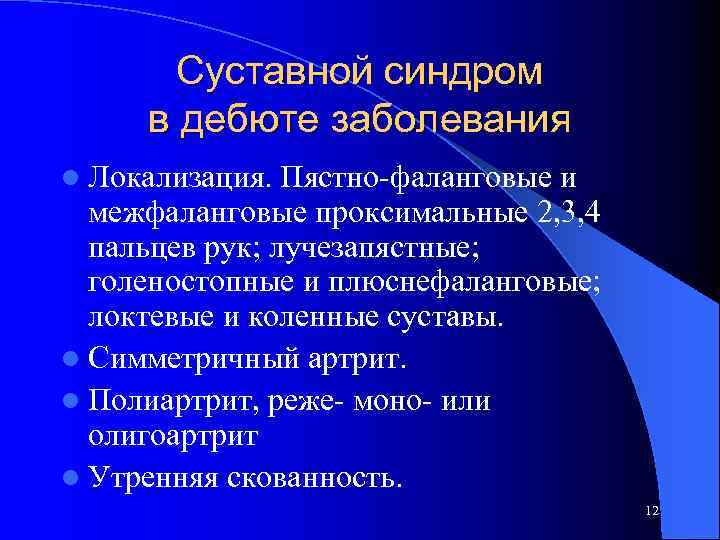 Суставной синдром в дебюте заболевания

- Локализация. Пястно-фаланговые и межфаланговые проксимальные 2,3,4 пальцев рук; лучезапястные; голеностопные и плюснефаланговые; локтевые и коленные суставы.
- Симметричный артрит.
- Полиартрит, реже- моно- или олигоартрит
- Утренняя скованность.

12